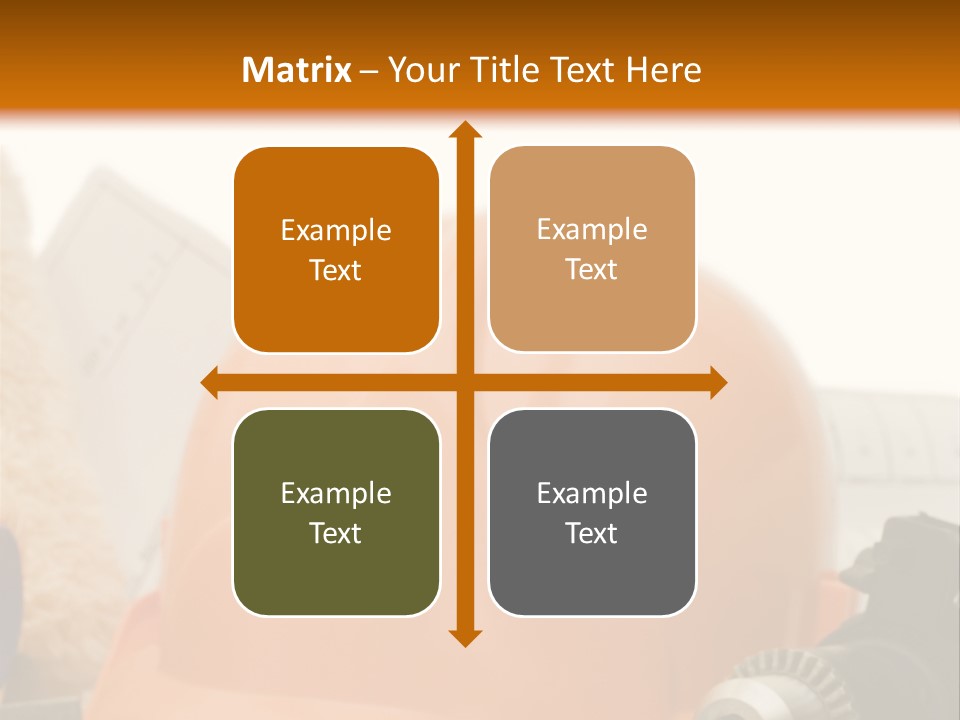 Matrix – Your Title Text Here

Example Text

Example Text

Example Text

Example Text